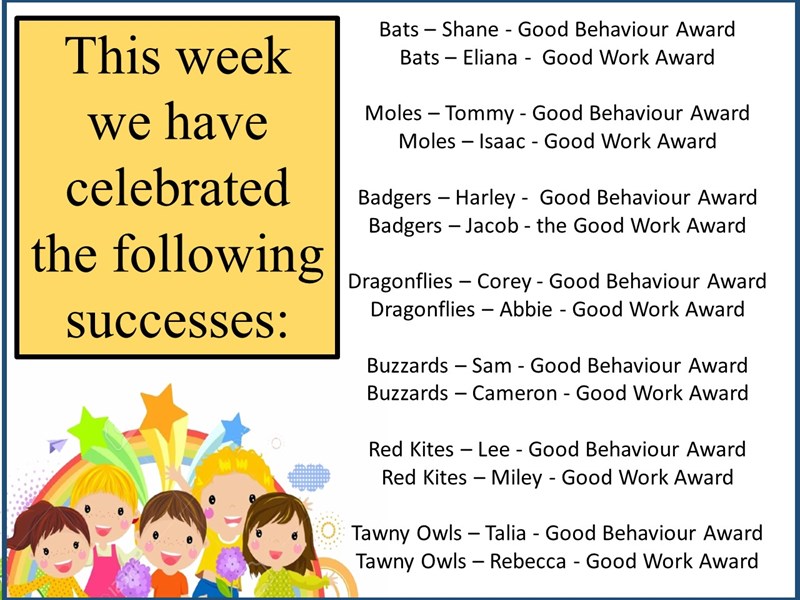 This week we have celebrated the following successes:

Bats – Shane - Good Behaviour Award
Bats – Eliana - Good Work Award

Moles – Tommy - Good Behaviour Award
Moles – Isaac - Good Work Award

Badgers – Harley - Good Behaviour Award
Badgers – Jacob - the Good Work Award

Dragonflies – Corey - Good Behaviour Award
Dragonflies – Abbie - Good Work Award

Buzzards – Sam - Good Behaviour Award
Buzzards – Cameron - Good Work Award

Red Kites – Lee - Good Behaviour Award
Red Kites – Miley - Good Work Award

Tawny Owls – Talia - Good Behaviour Award
Tawny Owls – Rebecca - Good Work Award